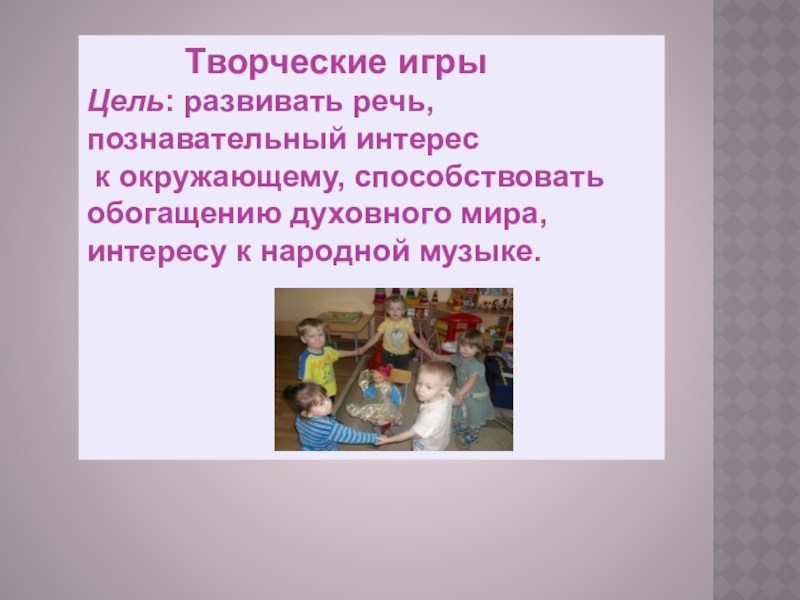 Творческие игры

Цель: развивать речь, познавательный интерес к окружающему, способствовать обогащению духовного мира, интересу к народной музыке.